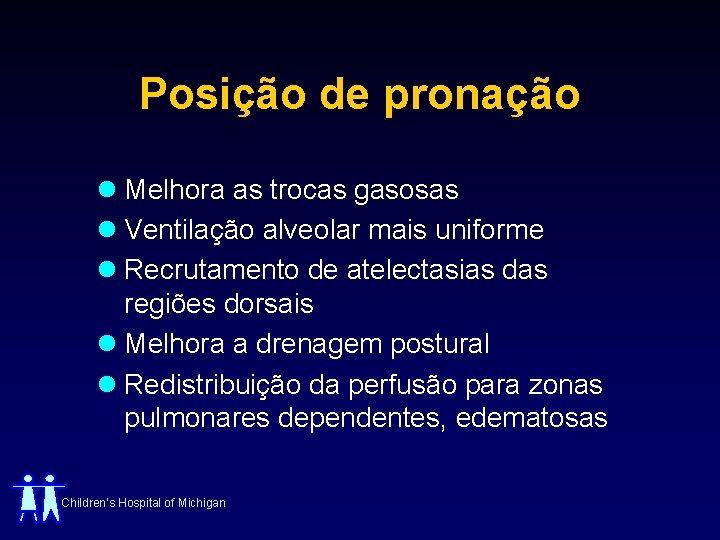 Posição de pronação

- Melhora as trocas gasosas
- Ventilação alveolar mais uniforme
- Recrutamento de atelectasias das regiões dorsais
- Melhora a drenagem postural
- Redistribuição da perfusão para zonas pulmonares dependentes, edematosas

Children's Hospital of Michigan